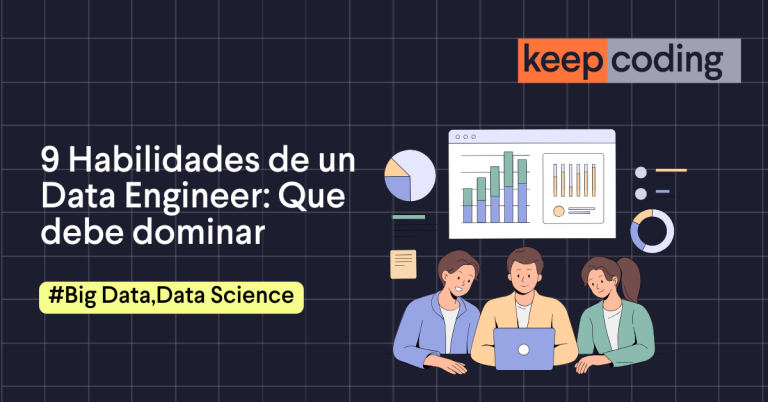 keep coding

9 Habilidades de un Data Engineer: Que debe dominar

#Big Data,Data Science